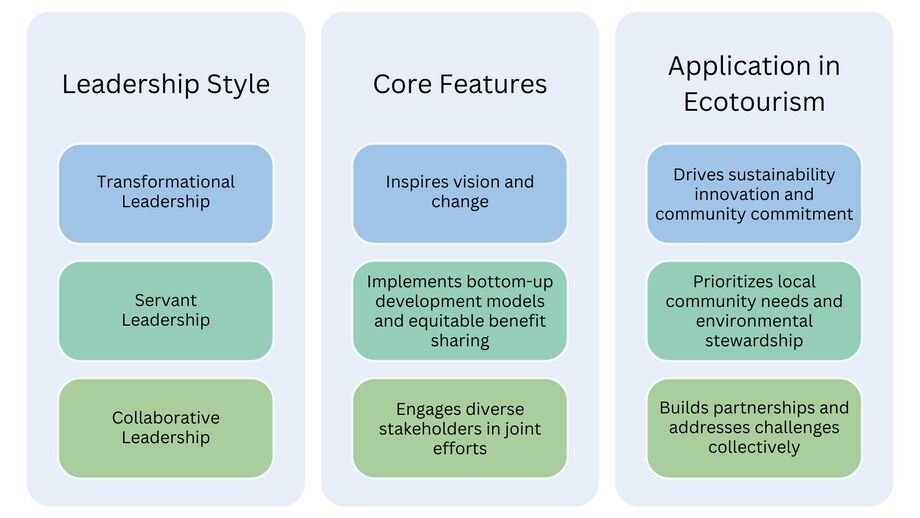 Leadership Style

Transformational Leadership

Servant Leadership

Collaborative Leadership

Core Features

Inspires vision and change

Implements bottom-up development models and equitable benefit sharing

Engages diverse stakeholders in joint efforts

Application in Ecotourism

Drives sustainability innovation and community commitment

Prioritizes local community needs and environmental stewardship

Builds partnerships and addresses challenges collectively